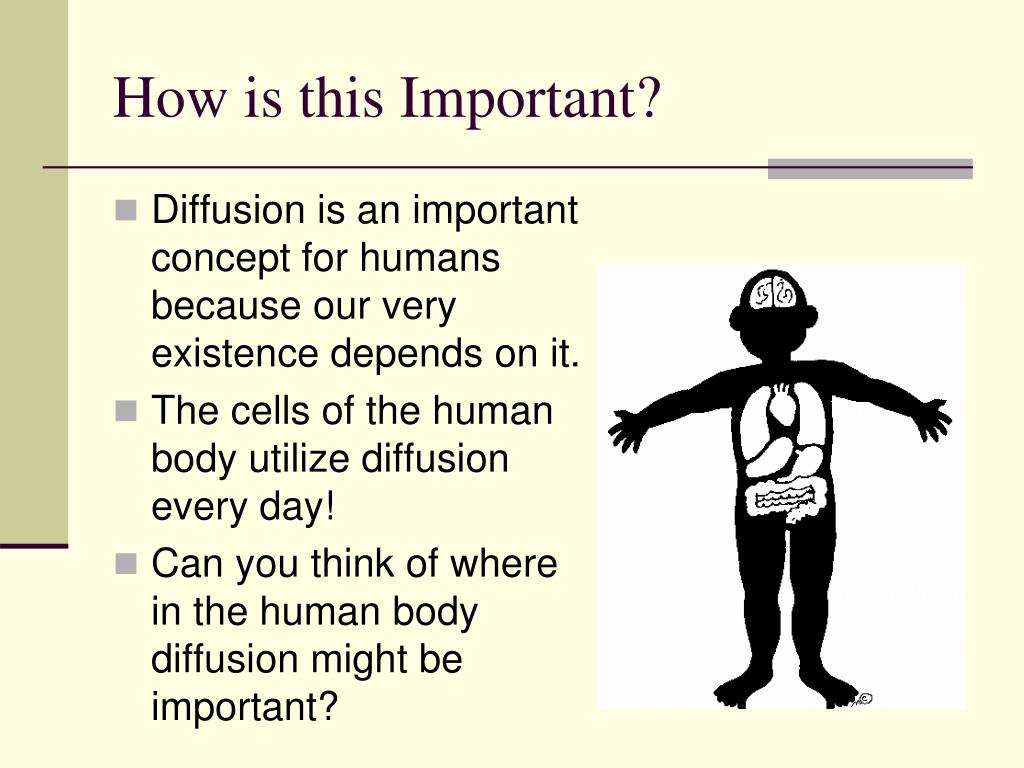 How is this Important?

Diffusion is an important concept for humans because our very existence depends on it.

The cells of the human body utilize diffusion every day!

Can you think of where in the human body diffusion might be important?